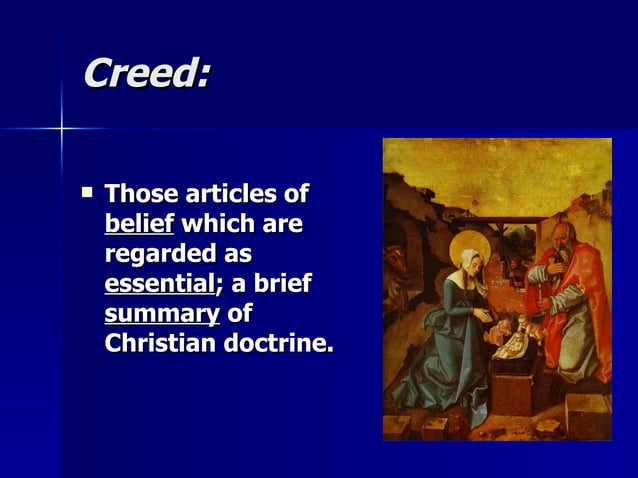 Creed:

▪ Those articles of belief which are regarded as essential; a brief summary of Christian doctrine.